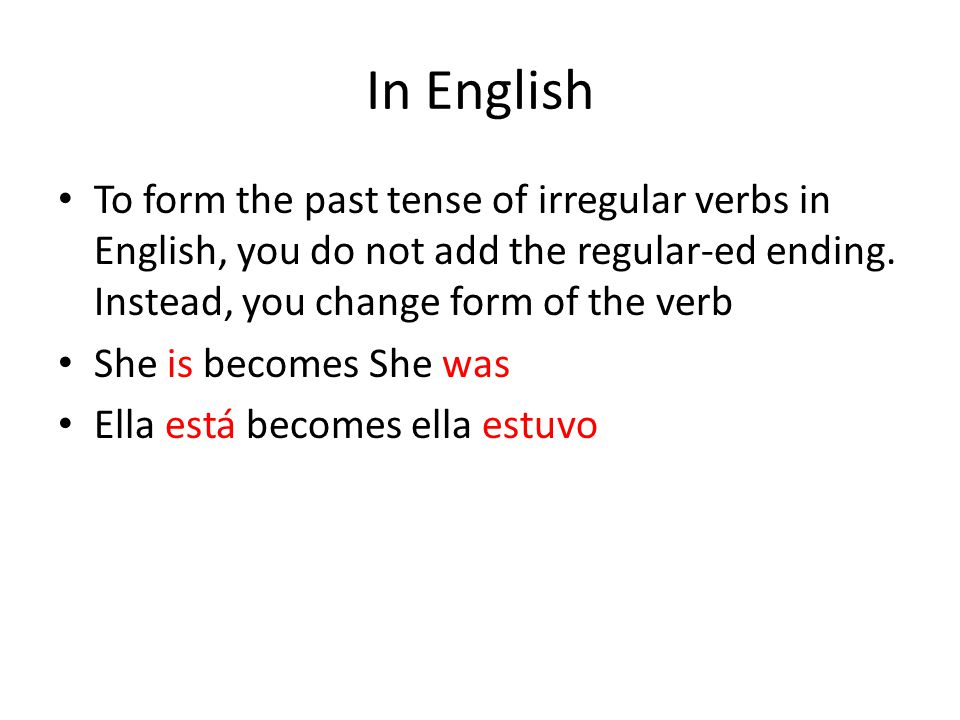 In English

• To form the past tense of irregular verbs in English, you do not add the regular-ed ending. Instead, you change form of the verb
• She is becomes She was
• Ella está becomes ella estuvo